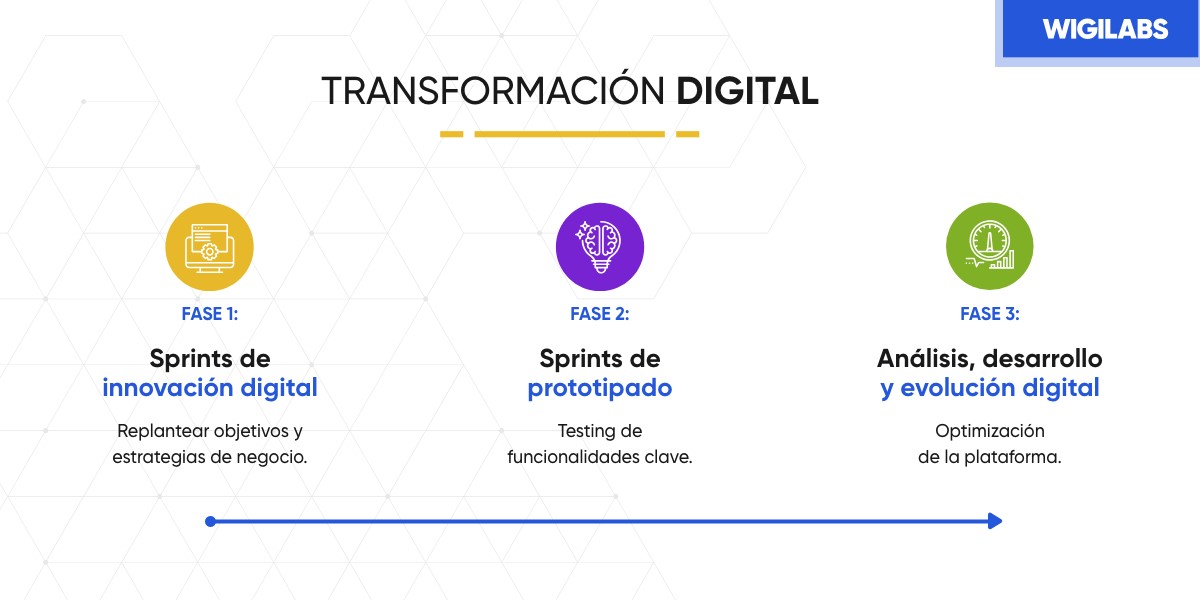 WIGILABS

TRANSFORMACIÓN DIGITAL

FASE 1:

Sprints de innovación digital

Replantear objetivos y estrategias de negocio.

FASE 2:

Sprints de prototipado

Testing de funcionalidades clave.

FASE 3:

Análisis, desarrollo y evolución digital

Optimización de la plataforma.